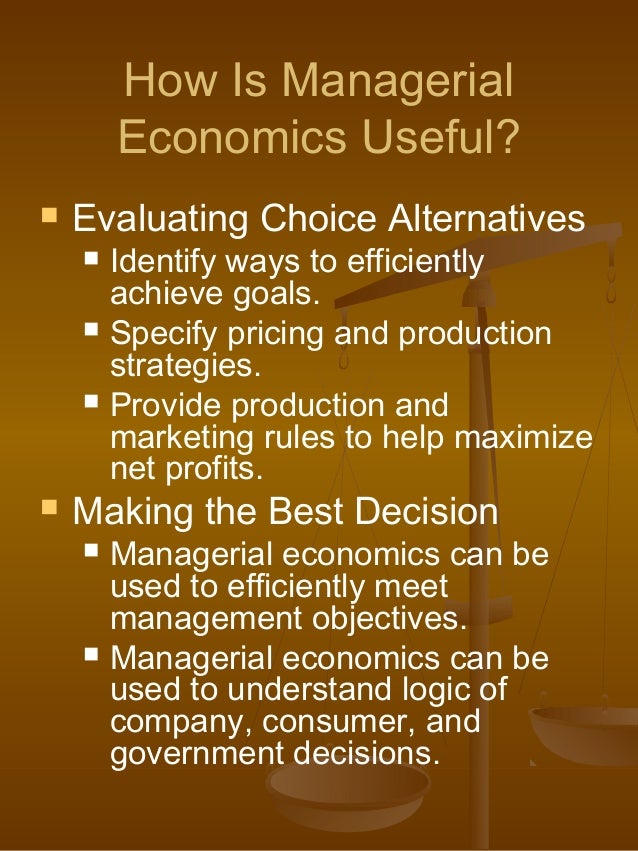 How Is Managerial Economics Useful?

- Evaluating Choice Alternatives
  - Identify ways to efficiently achieve goals.
  - Specify pricing and production strategies.
  - Provide production and marketing rules to help maximize net profits.
- Making the Best Decision
  - Managerial economics can be used to efficiently meet management objectives.
  - Managerial economics can be used to understand logic of company, consumer, and government decisions.